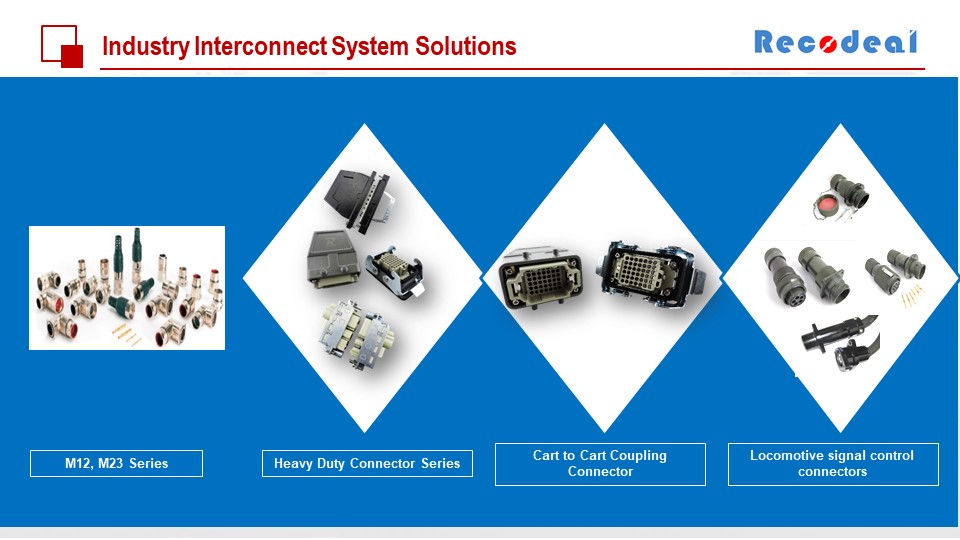 Industry Interconnect System Solutions

Recodeal

M12, M23 Series

Heavy Duty Connector Series

Cart to Cart Coupling Connector

Locomotive signal control connectors